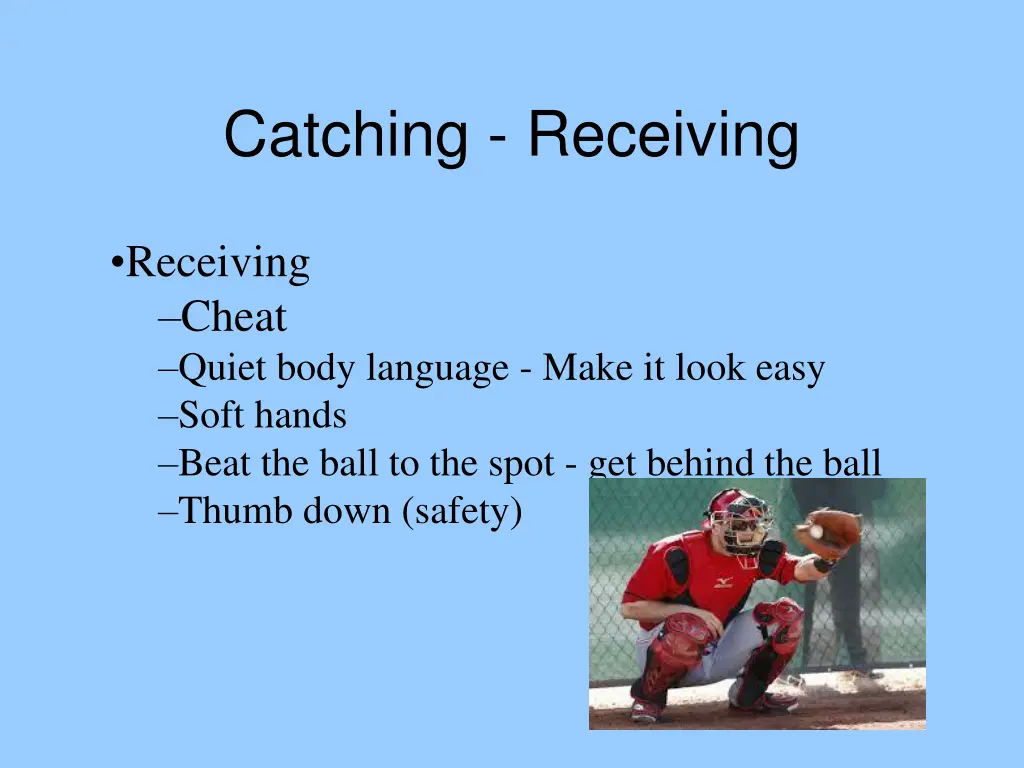 Catching - Receiving

•Receiving
–Cheat
–Quiet body language - Make it look easy
–Soft hands
–Beat the ball to the spot - get behind the ball
–Thumb down (safety)